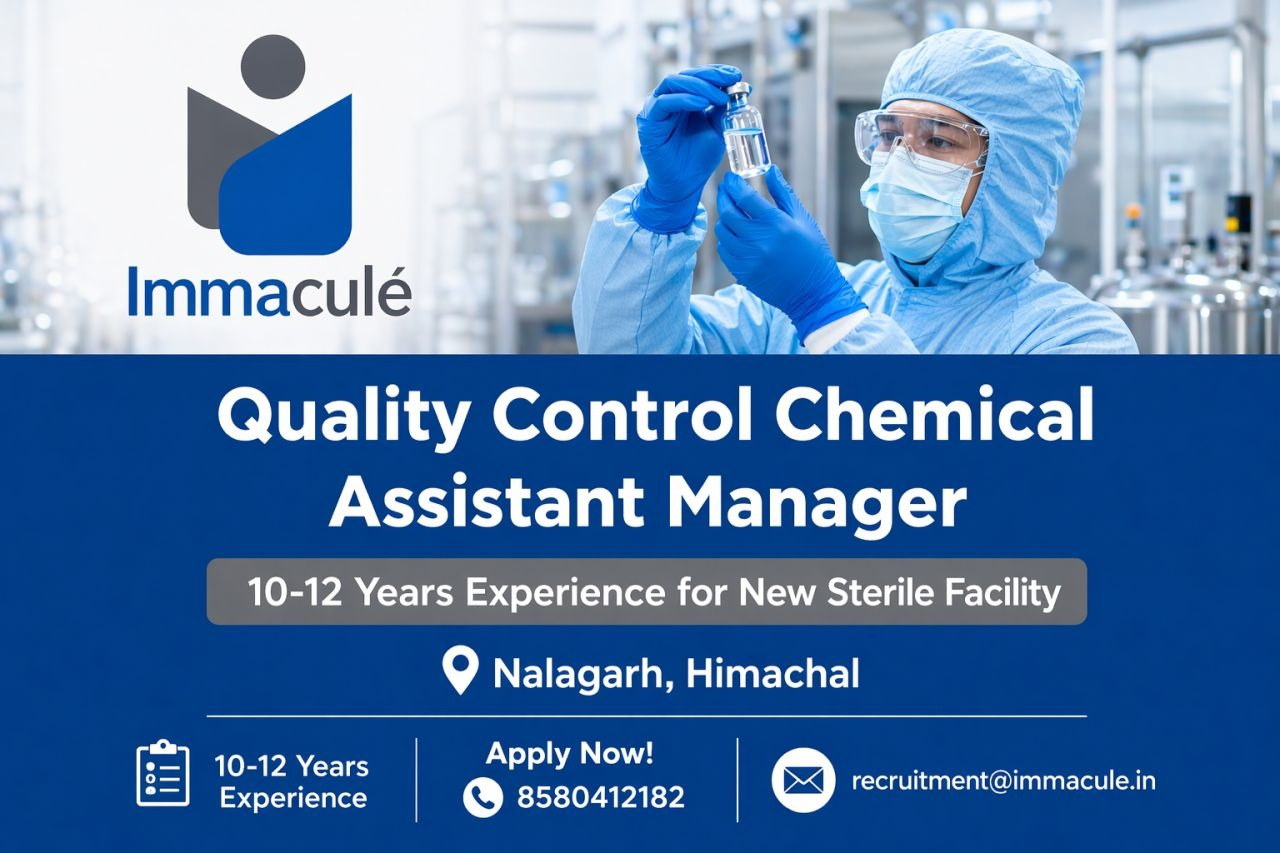 Immaculé

Quality Control Chemical Assistant Manager

10-12 Years Experience for New Sterile Facility

Nalagarh, Himachal

10-12 Years Experience

Apply Now!
8580412182

recruitment@immacule.in